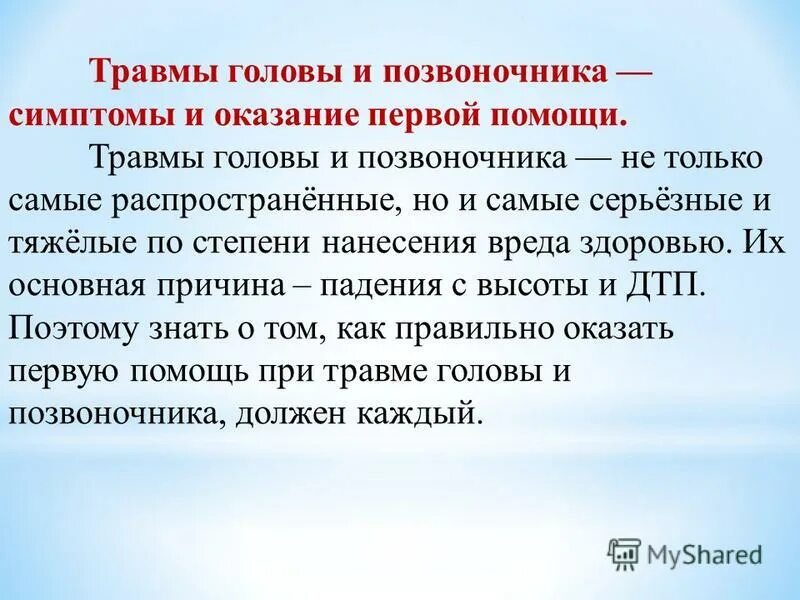 Травмы головы и позвоночника — симптомы и оказание первой помощи.

Травмы головы и позвоночника — не только самые распространённые, но и самые серьёзные и тяжёлые по степени нанесения вреда здоровью. Их основная причина – падения с высоты и ДТП. Поэтому знать о том, как правильно оказать первую помощь при травме головы и позвоночника, должен каждый.

MyShared